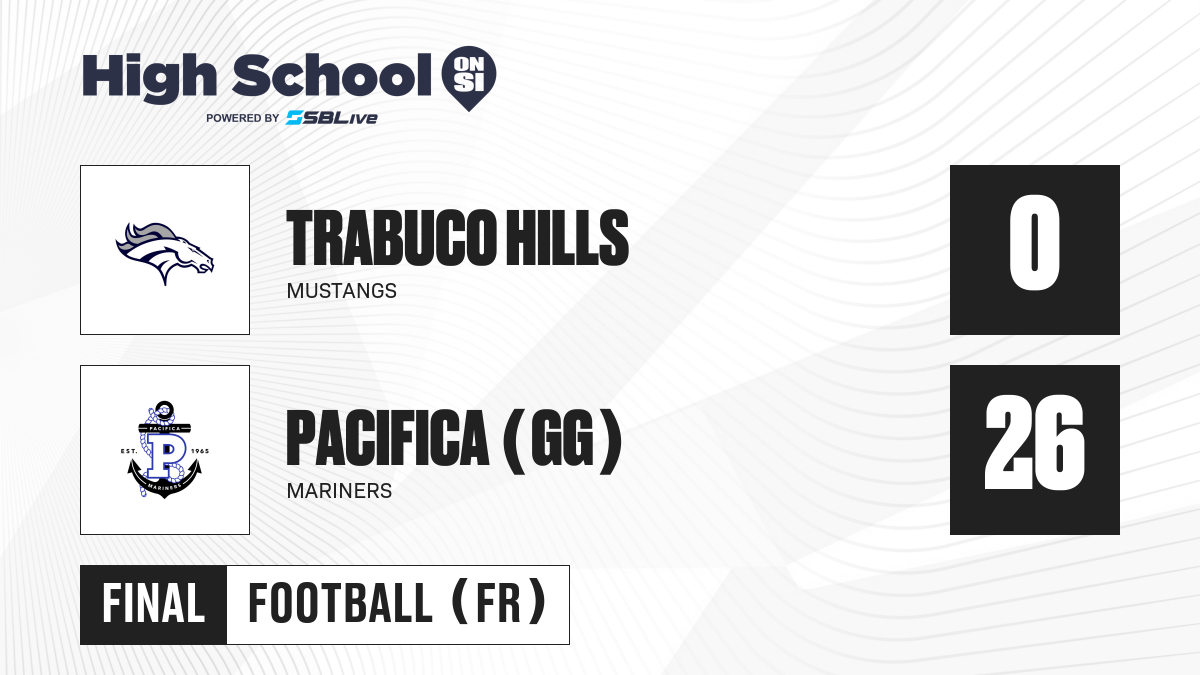 High School ON SI
POWERED BY SBLive

TRABUCO HILLS
MUSTANGS

0

PACIFICA
EST. 1965
P
MARINERS

PACIFICA (GG)
MARINERS

26

FINAL

FOOTBALL (FR)